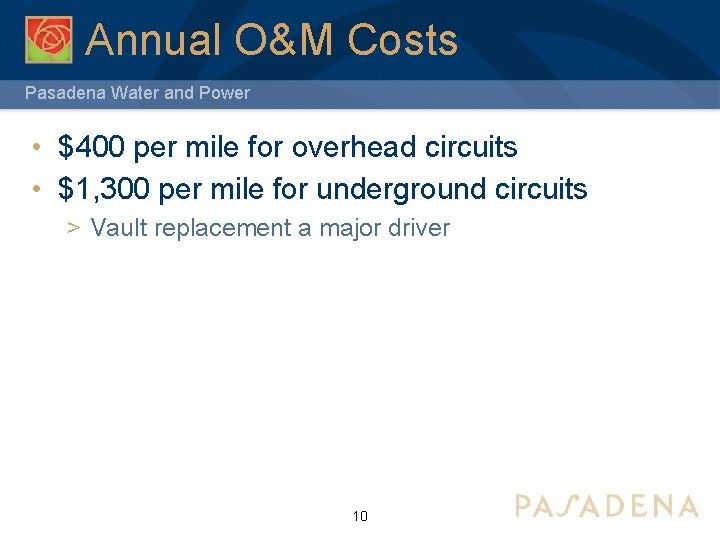 Annual O&M Costs

Pasadena Water and Power

• \$400 per mile for overhead circuits
• \$1,300 per mile for underground circuits
> Vault replacement a major driver

10

PASADENA